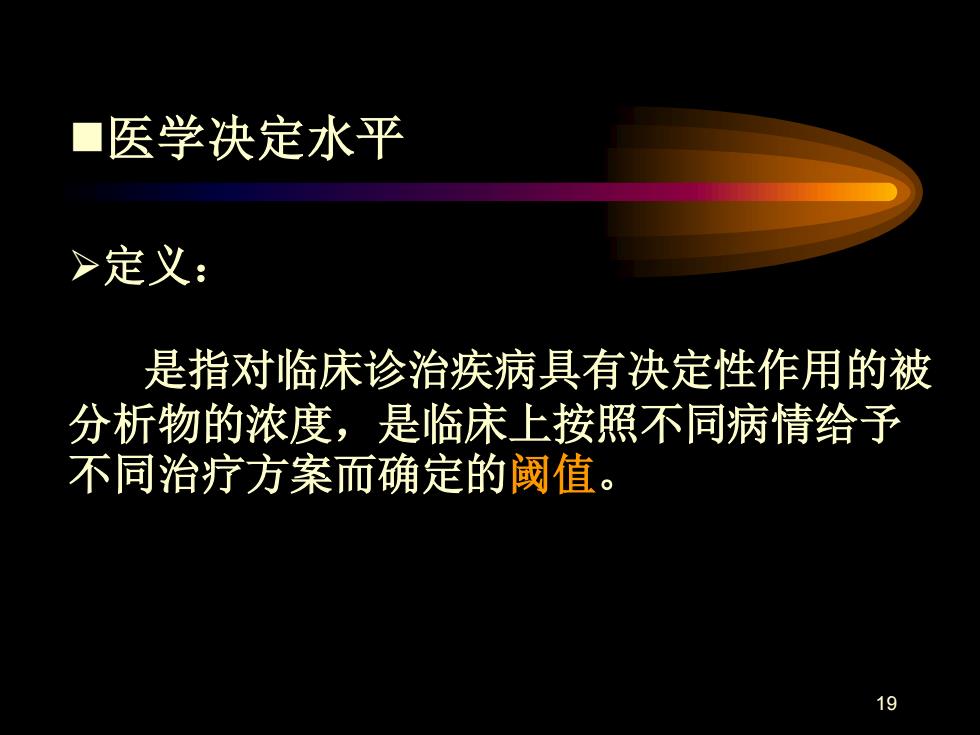 ■医学决定水平

➢定义：

是指对临床诊治疾病具有决定性作用的被分析物的浓度，是临床上按照不同病情给予不同治疗方案而确定的阈值。

19